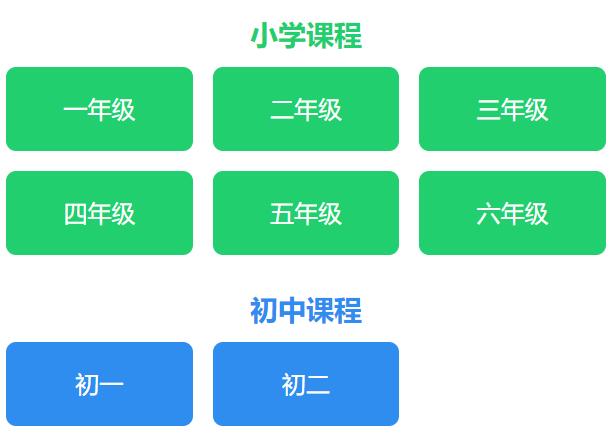 小学课程

一年级

二年级

三年级

四年级

五年级

六年级

初中课程

初一

初二